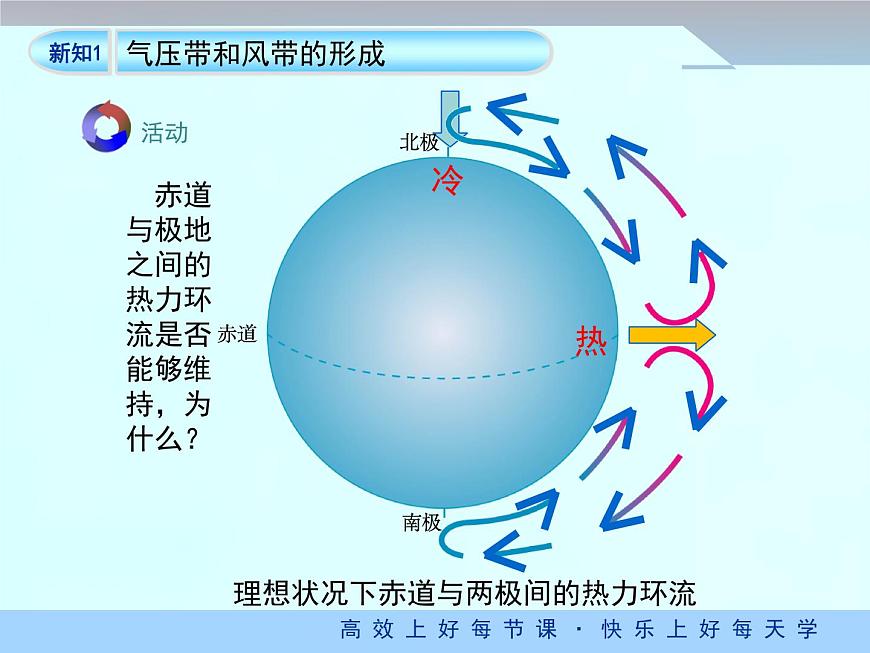 新知1 气压带和风带的形成

活动

赤道与极地之间的热力环流是否能够维持，为什么？

北极
冷
赤道
热
南极

理想状况下赤道与两极间的热力环流

高效上好每节课 · 快乐上好每天学